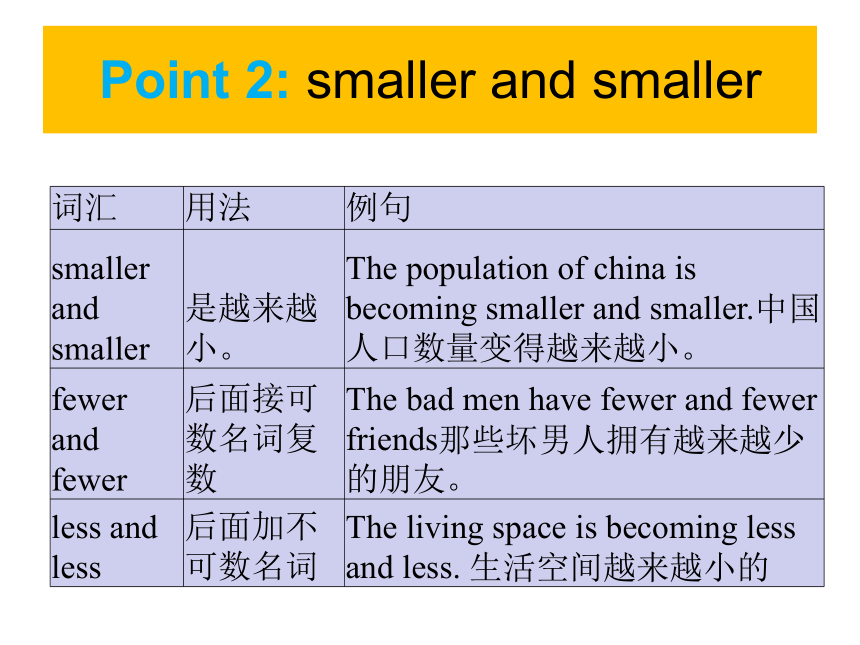 Point 2: smaller and smaller

| 词汇 | 用法 | 例句 |
|---|---|---|
| smaller and smaller | 是越来越小。 | The population of china is becoming smaller and smaller.中国人口数量变得越来越小。 |
| fewer and fewer | 后面接可数名词复数 | The bad men have fewer and fewer friends那些坏男人拥有越来越少的朋友。 |
| less and less | 后面加不可数名词 | The living space is becoming less and less. 生活空间越来越小的 |